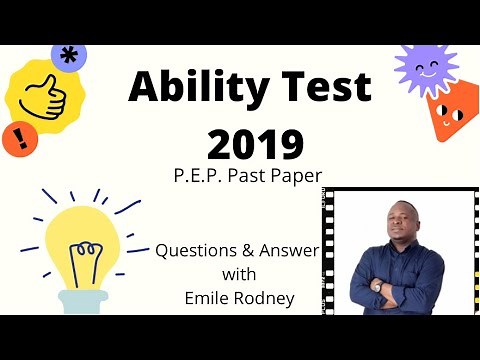 Ability Test
2019
P.E.P. Past Paper

Questions & Answer
with
Emile Rodney